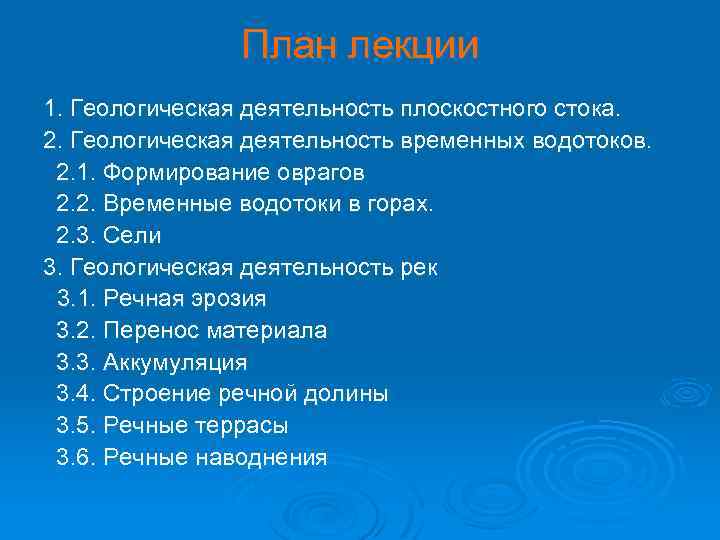 План лекции

1. Геологическая деятельность плоскостного стока.
2. Геологическая деятельность временных водотоков.
2.1. Формирование оврагов
2.2. Временные водотоки в горах.
2.3. Сели
3. Геологическая деятельность рек
3.1. Речная эрозия
3.2. Перенос материала
3.3. Аккумуляция
3.4. Строение речной долины
3.5. Речные террасы
3.6. Речные наводнения